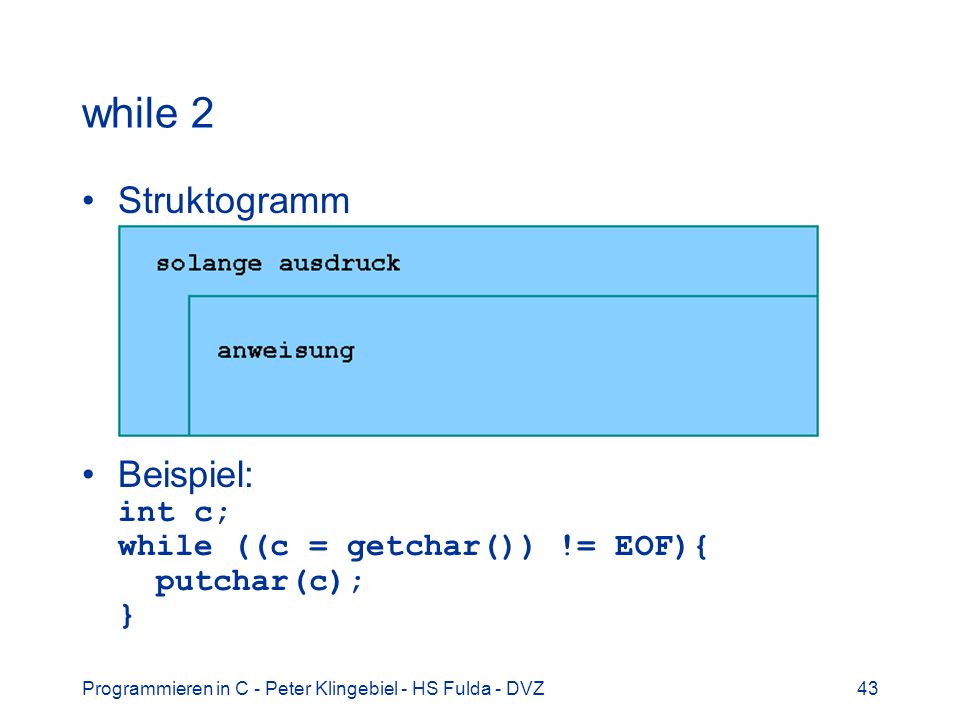 while 2

• Struktogramm

solange ausdruck

anweisung

• Beispiel:
int c;
while ((c = getchar()) != EOF){
  putchar(c);
}

Programmieren in C - Peter Klingebiel - HS Fulda - DVZ

43